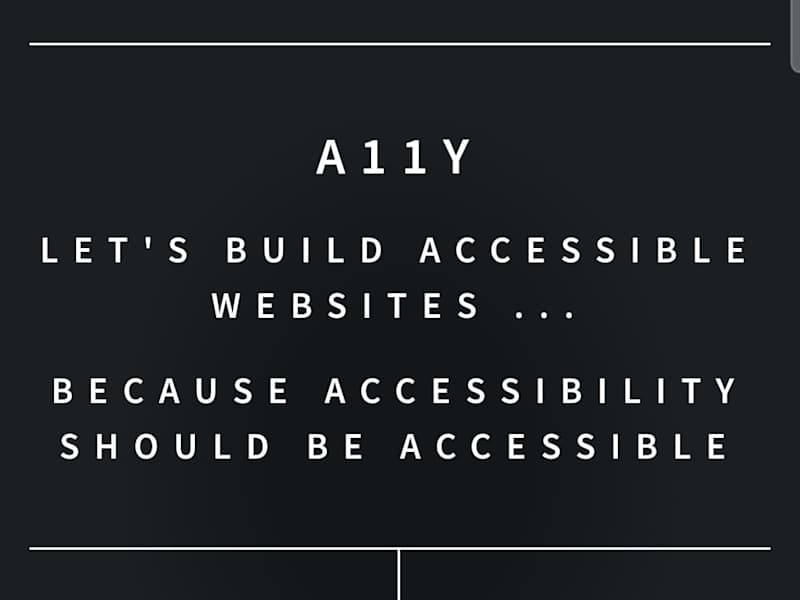 A11Y

LET'S BUILD ACCESSIBLE WEBSITES ...

BECAUSE ACCESSIBILITY SHOULD BE ACCESSIBLE